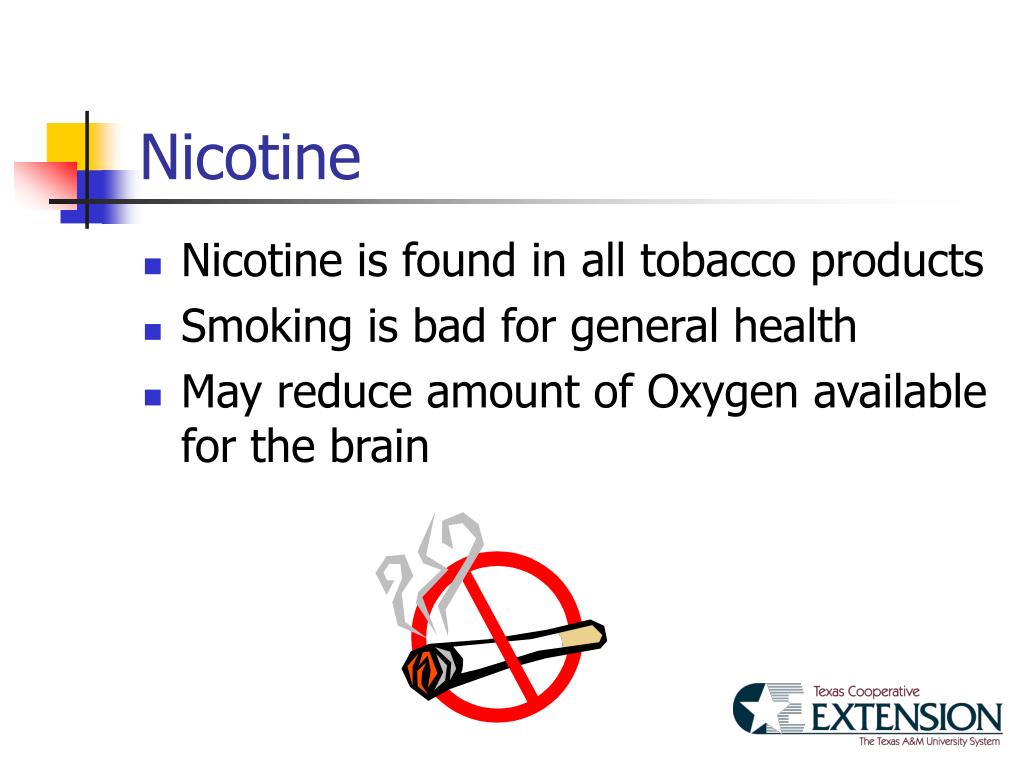 Nicotine

- Nicotine is found in all tobacco products
- Smoking is bad for general health
- May reduce amount of Oxygen available for the brain

Texas Cooperative
EXTENSION
The Texas A&M University System